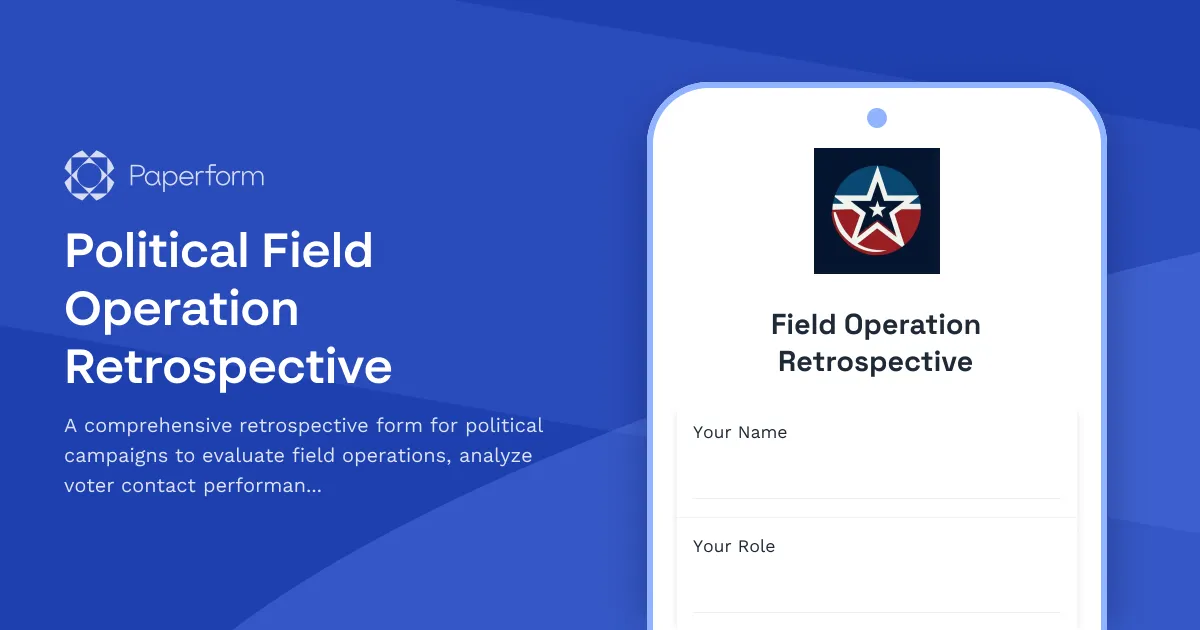 Paperform

Political Field Operation Retrospective

A comprehensive retrospective form for political campaigns to evaluate field operations, analyze voter contact performan...

Field Operation Retrospective

Your Name

Your Role